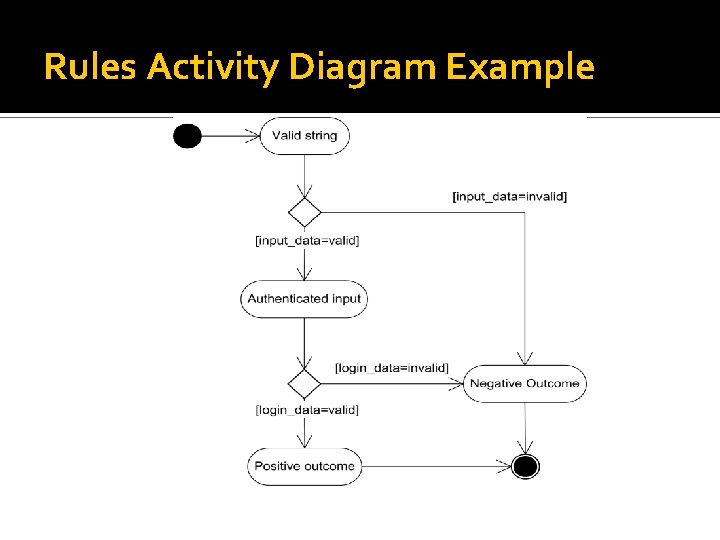 Rules Activity Diagram Example

Valid string

[input_data=invalid]

[input_data=valid]

Authenticated input

[login_data=invalid]

Negative Outcome

[login_data=valid]

Positive outcome